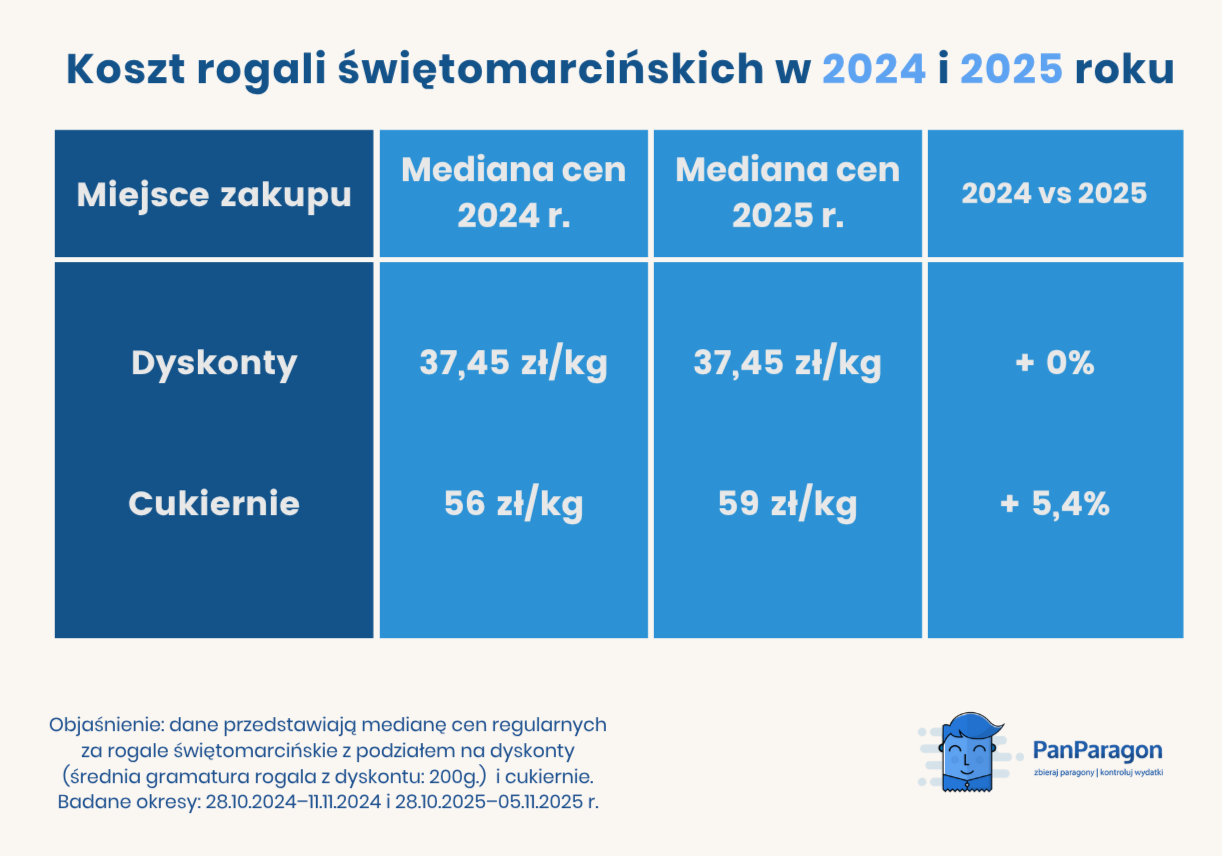 Koszt rogali świętomarcińskich w 2024 i 2025 roku

| Miejsce zakupu | Mediana cen 2024 r. | Mediana cen 2025 r. | 2024 vs 2025 |
|---|---|---|---|
| Dyskonty | 37,45 zł/kg | 37,45 zł/kg | + 0% |
| Cukiernie | 56 zł/kg | 59 zł/kg | + 5,4% |

Objaśnienie: dane przedstawiają medianę cen regularnych za rogale świętomarcińskie z podziałem na dyskonty (średnia gramatura rogala z dyskontu: 200g.) i cukiernie. Badane okresy: 28.10.2024–11.11.2024 i 28.10.2025–05.11.2025 r.

PanParagon
zbieraj paragony | kontroluj wydatki